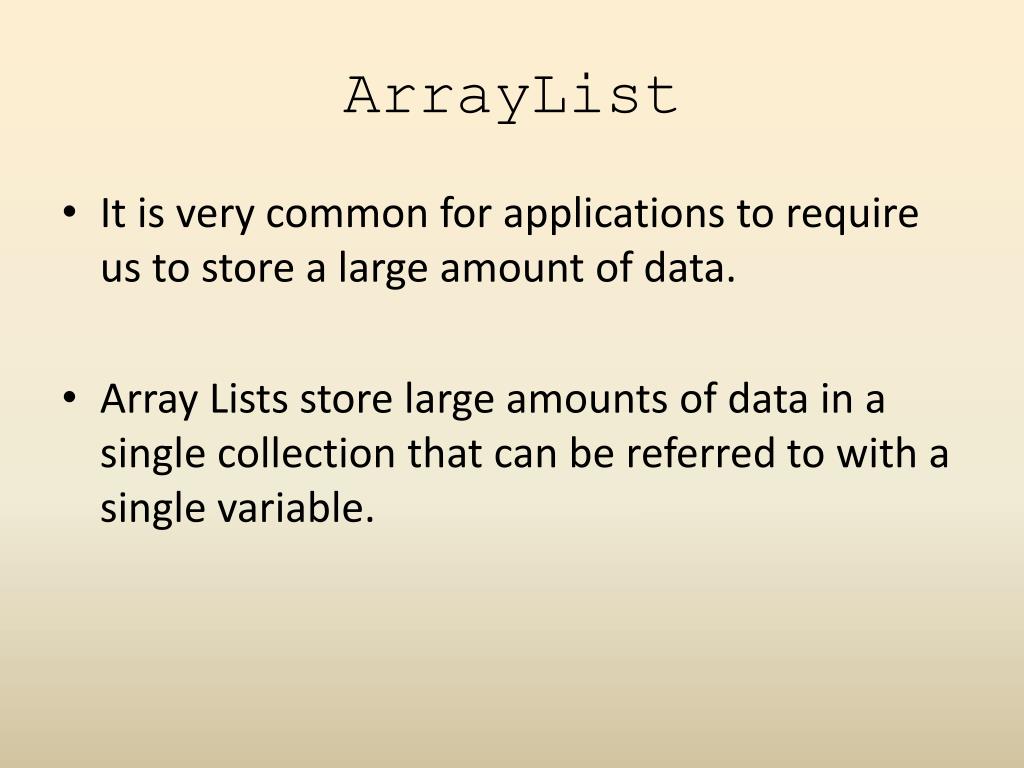 ArrayList

• It is very common for applications to require us to store a large amount of data.

• Array Lists store large amounts of data in a single collection that can be referred to with a single variable.